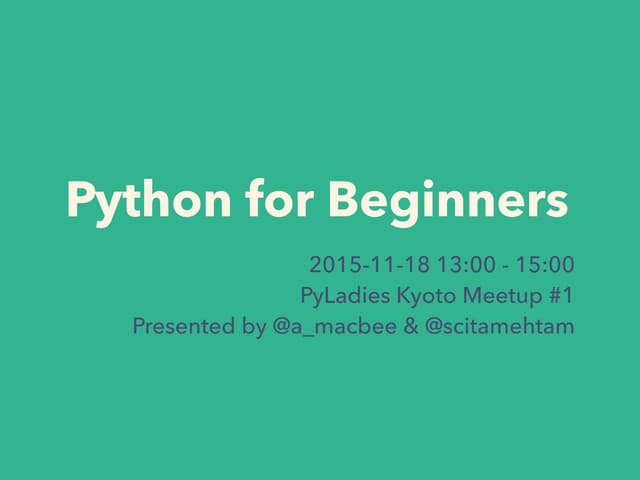 Python for Beginners

2015-11-18 13:00 - 15:00
PyLadies Kyoto Meetup #1
Presented by @a_macbee & @scitamehtam